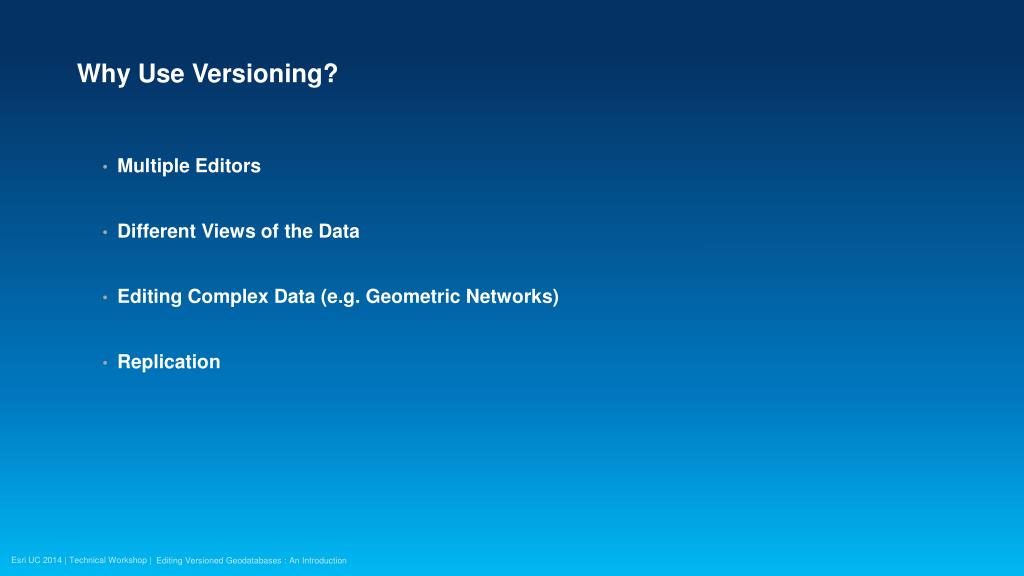 Why Use Versioning?

• Multiple Editors

• Different Views of the Data

• Editing Complex Data (e.g. Geometric Networks)

• Replication

Esri UC 2014 | Technical Workshop | Editing Versioned Geodatabases : An Introduction